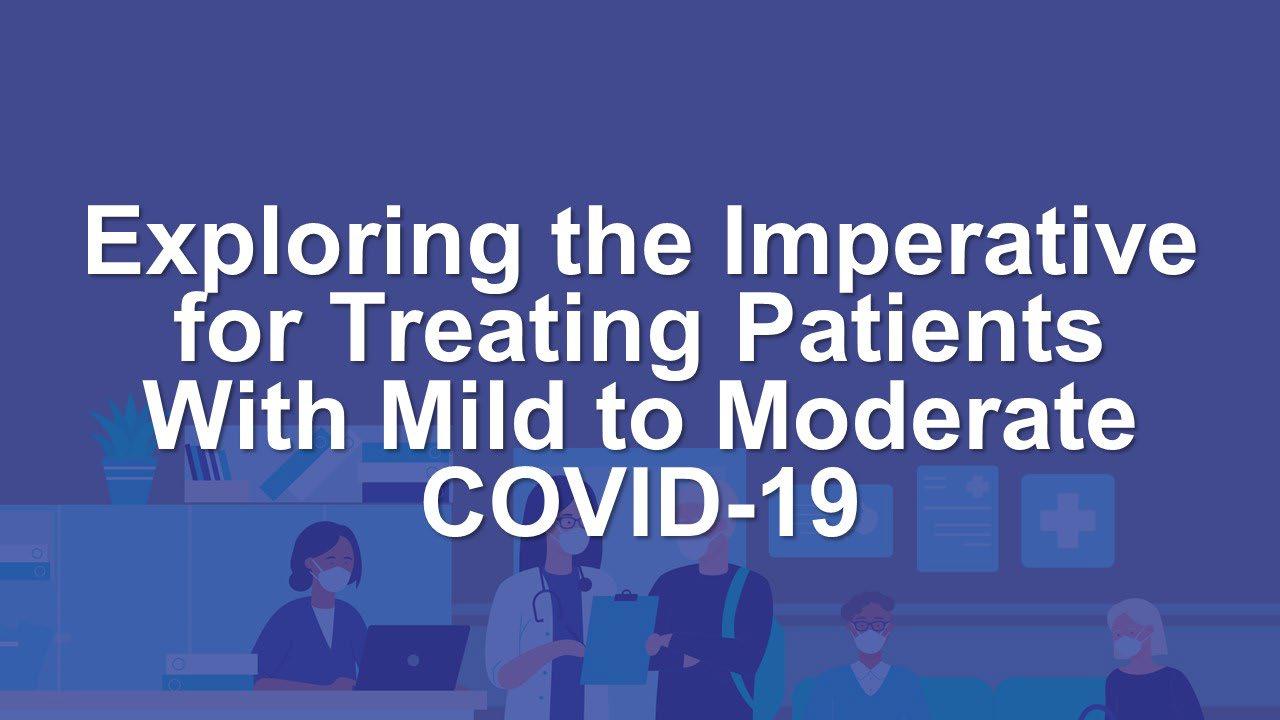 Exploring the Imperative for Treating Patients With Mild to Moderate COVID-19